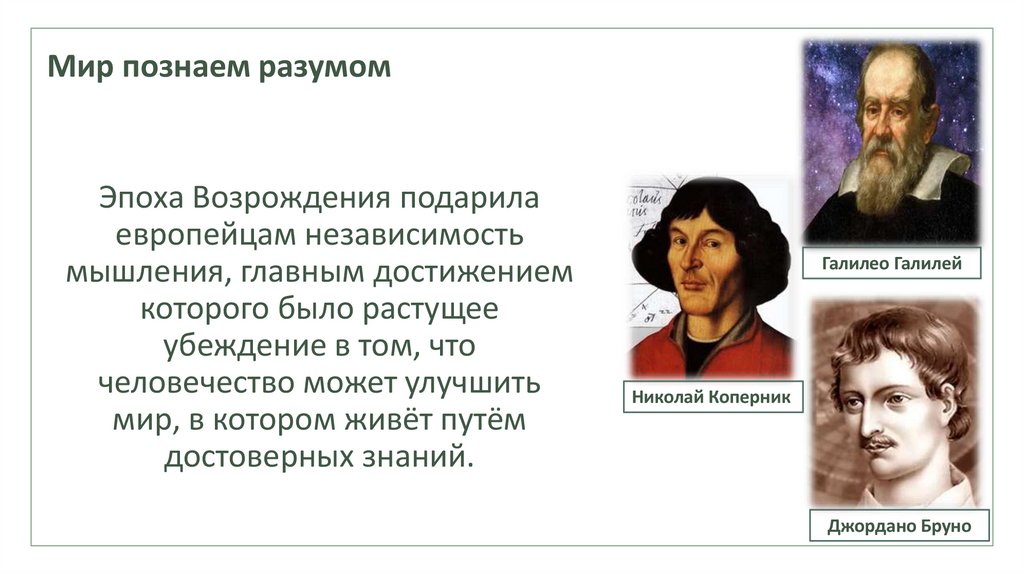 Мир познаем разумом

Эпоха Возрождения подарила европейцам независимость мышления, главным достижением которого было растущее убеждение в том, что человечество может улучшить мир, в котором живёт путём достоверных знаний.

Галилео Галилей

Николай Коперник

Джордано Бруно